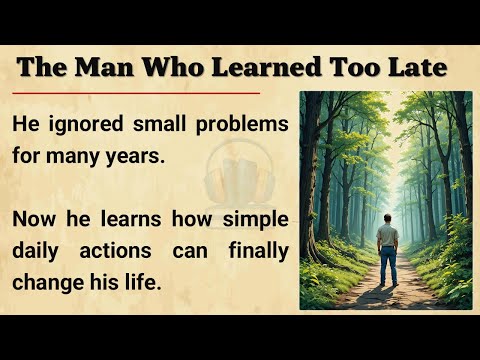 The Man Who Learned Too Late

He ignored small problems for many years.

Now he learns how simple daily actions can finally change his life.